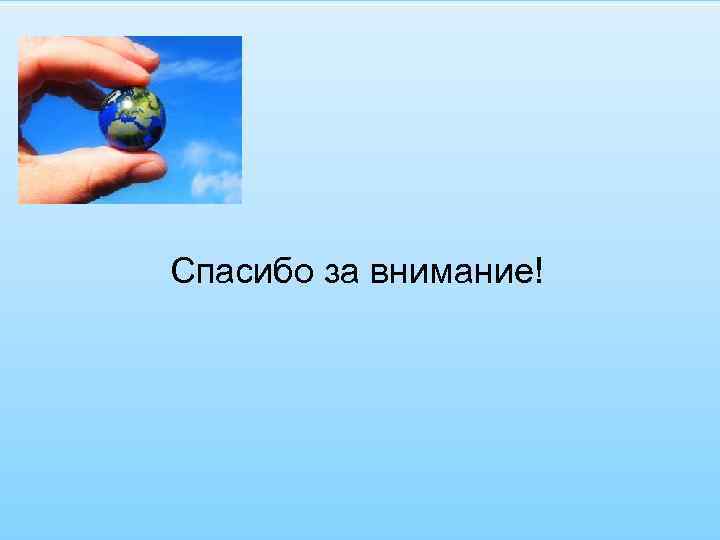 Спасибо за внимание!